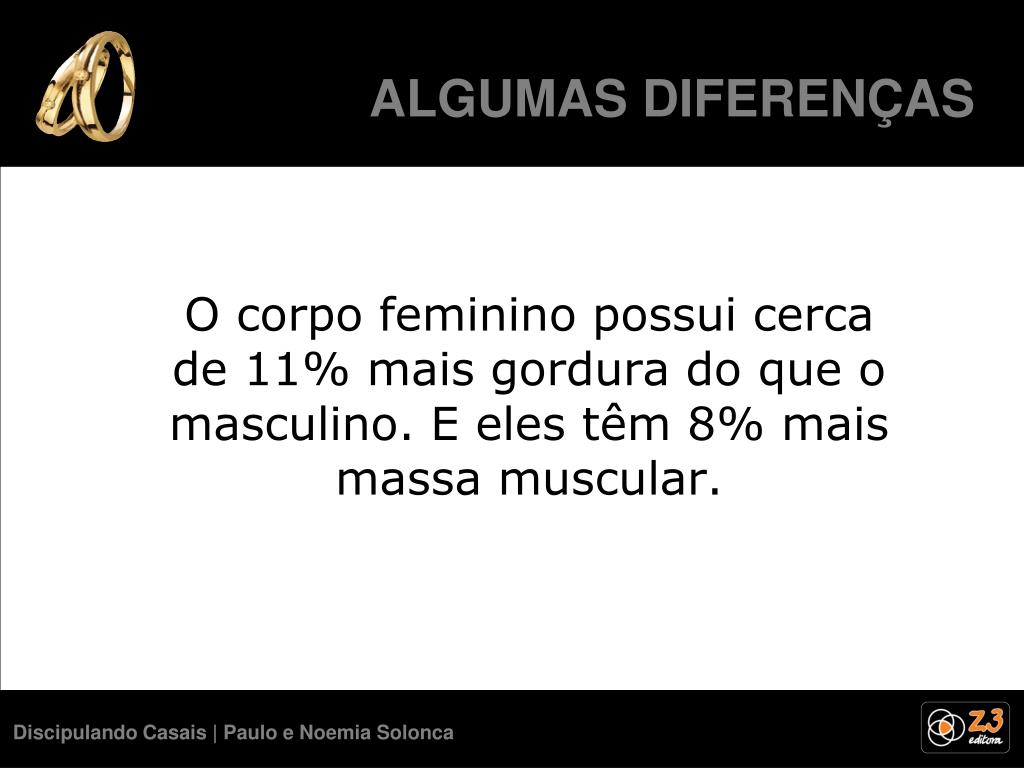 ALGUMAS DIFERENÇAS

O corpo feminino possui cerca de 11% mais gordura do que o masculino. E eles têm 8% mais massa muscular.

Discipulando Casais | Paulo e Noemia Solonca

Z3 editora